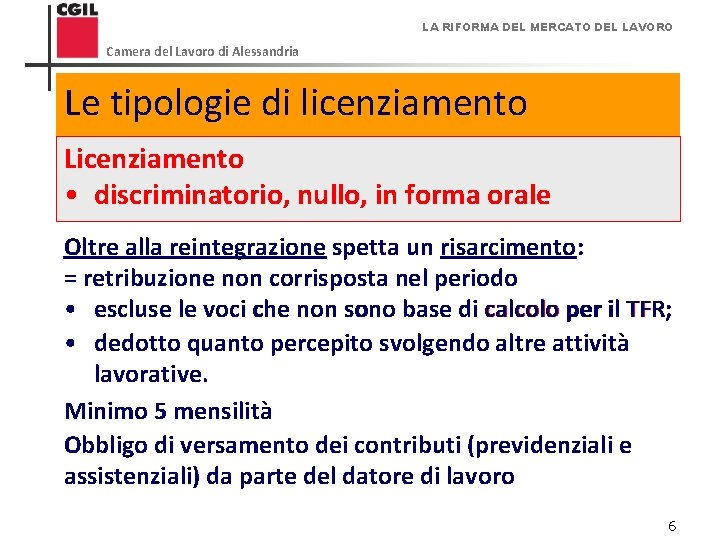 CGIL
Camera del Lavoro di Alessandria

LA RIFORMA DEL MERCATO DEL LAVORO

Le tipologie di licenziamento

Licenziamento
• discriminatorio, nullo, in forma orale

Oltre alla reintegrazione spetta un risarcimento:
= retribuzione non corrisposta nel periodo
• escluse le voci che non sono base di calcolo per il TFR;
• dedotto quanto percepito svolgendo altre attività lavorative.

Minimo 5 mensilità

Obbligo di versamento dei contributi (previdenziali e assistenziali) da parte del datore di lavoro

6